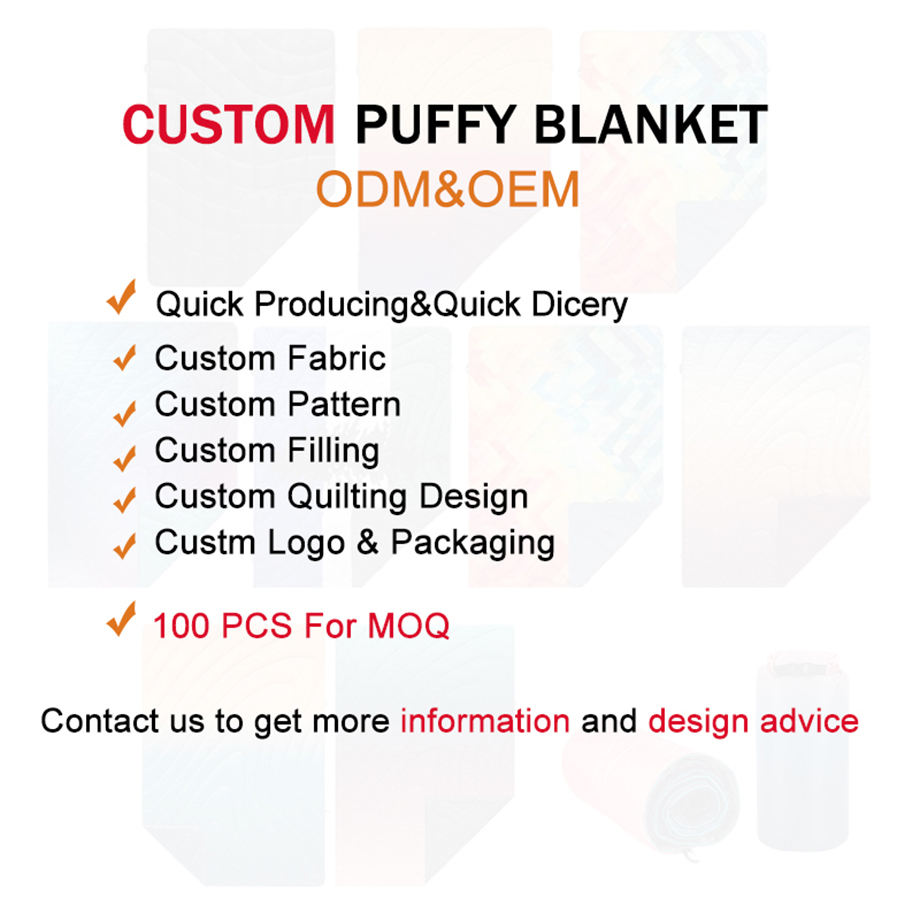 CUSTOM PUFFY BLANKET
ODM&OEM

✓ Quick Producing&Quick Dicery
✓ Custom Fabric
✓ Custom Pattern
✓ Custom Filling
✓ Custom Quilting Design
✓ Custm Logo & Packaging

✓ 100 PCS For MOQ

Contact us to get more information and design advice